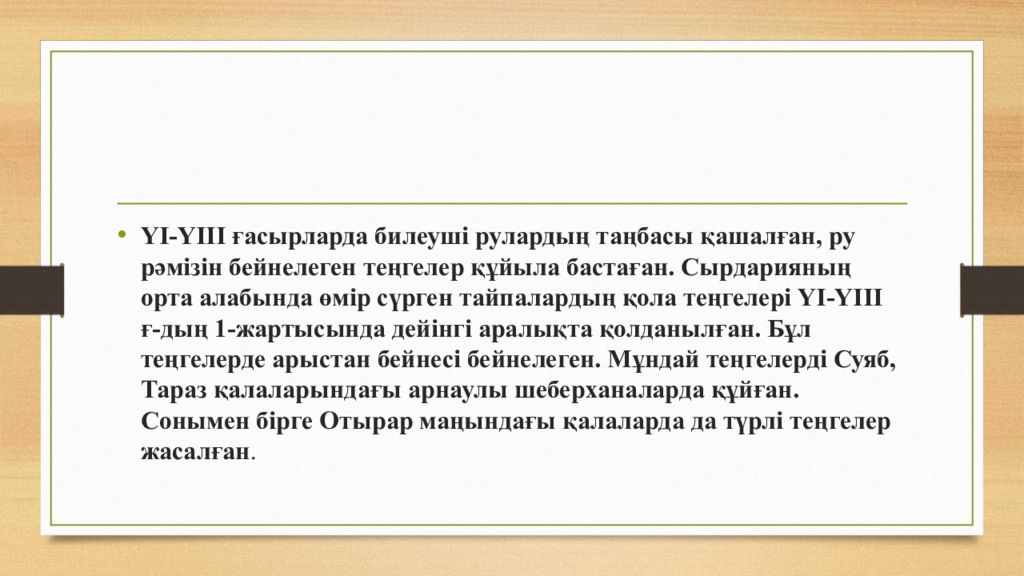 • ҮІ-ҮІІІ ғасырларда билеуші рулардың таңбасы қашалған, ру рәмізін бейнелеген теңгелер құйыла бастаған. Сырдарияның орта алабында өмір сүрген тайпалардың қола теңгелері ҮІ-ҮІІІ ғ-дың 1-жартысында дейінгі аралықта қолданылған. Бұл теңгелерде арыстан бейнесі бейнелеген. Мұндай теңгелерді Суяб, Тараз қалаларындағы арнаулы шеберханаларда құйған. Сонымен бірге Отырар маңындағы қалаларда да түрлі теңгелер жасалған.